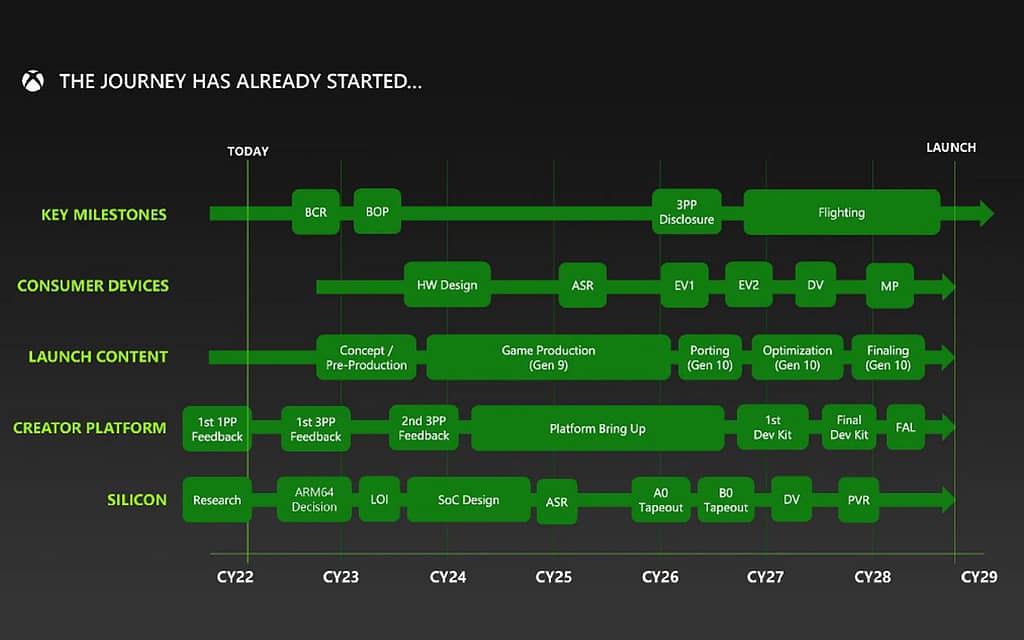 THE JOURNEY HAS ALREADY STARTED...

TODAY

LAUNCH

KEY MILESTONES
BCR
BOP
3PP Disclosure
Flighting

CONSUMER DEVICES
HW Design
ASR
EV1
EV2
DV
MP

LAUNCH CONTENT
Concept / Pre-Production
Game Production (Gen 9)
Porting (Gen 10)
Optimization (Gen 10)
Finaling (Gen 10)

CREATOR PLATFORM
1st 1PP Feedback
1st 3PP Feedback
2nd 3PP Feedback
Platform Bring Up
1st Dev Kit
Final Dev Kit
FAL

SILICON
Research
ARM64 Decision
LOI
SoC Design
ASR
A0 Tapeout
B0 Tapeout
DV
PVR

CY22
CY23
CY24
CY25
CY26
CY27
CY28
CY29